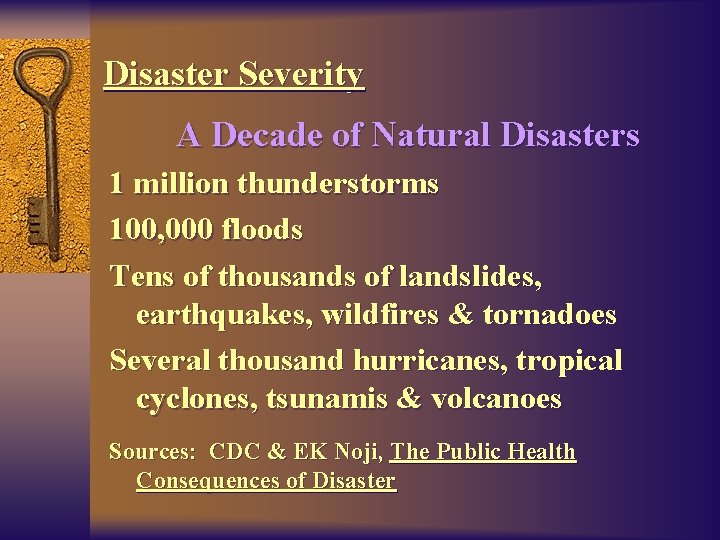 Disaster Severity

A Decade of Natural Disasters

1 million thunderstorms

100,000 floods

Tens of thousands of landslides, earthquakes, wildfires & tornadoes

Several thousand hurricanes, tropical cyclones, tsunamis & volcanoes

Sources: CDC & EK Noji, The Public Health Consequences of Disaster